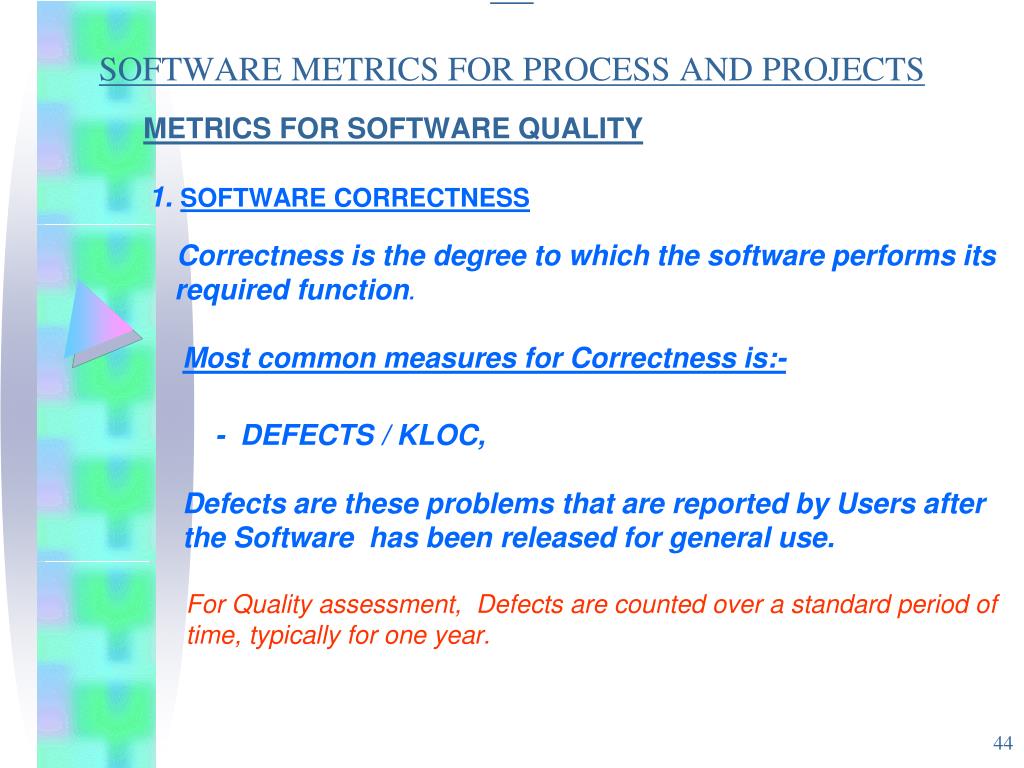 SOFTWARE METRICS FOR PROCESS AND PROJECTS

METRICS FOR SOFTWARE QUALITY

1. SOFTWARE CORRECTNESS

Correctness is the degree to which the software performs its required function.

Most common measures for Correctness is:-

- DEFECTS / KLOC,

Defects are these problems that are reported by Users after the Software has been released for general use.

For Quality assessment, Defects are counted over a standard period of time, typically for one year.

44